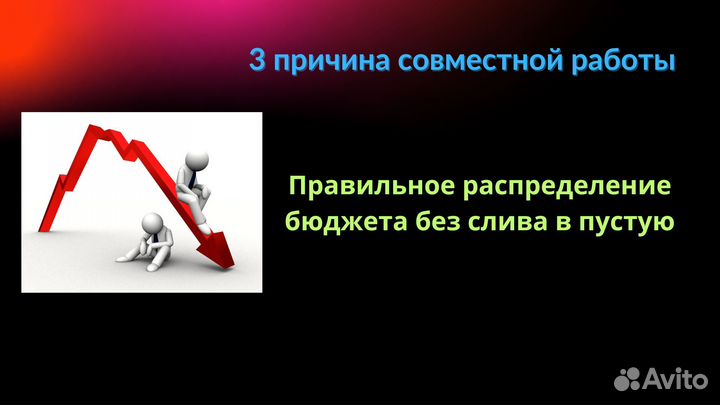 3 причина совместной работы

Правильное распределение бюджета без слива в пустую

Avito